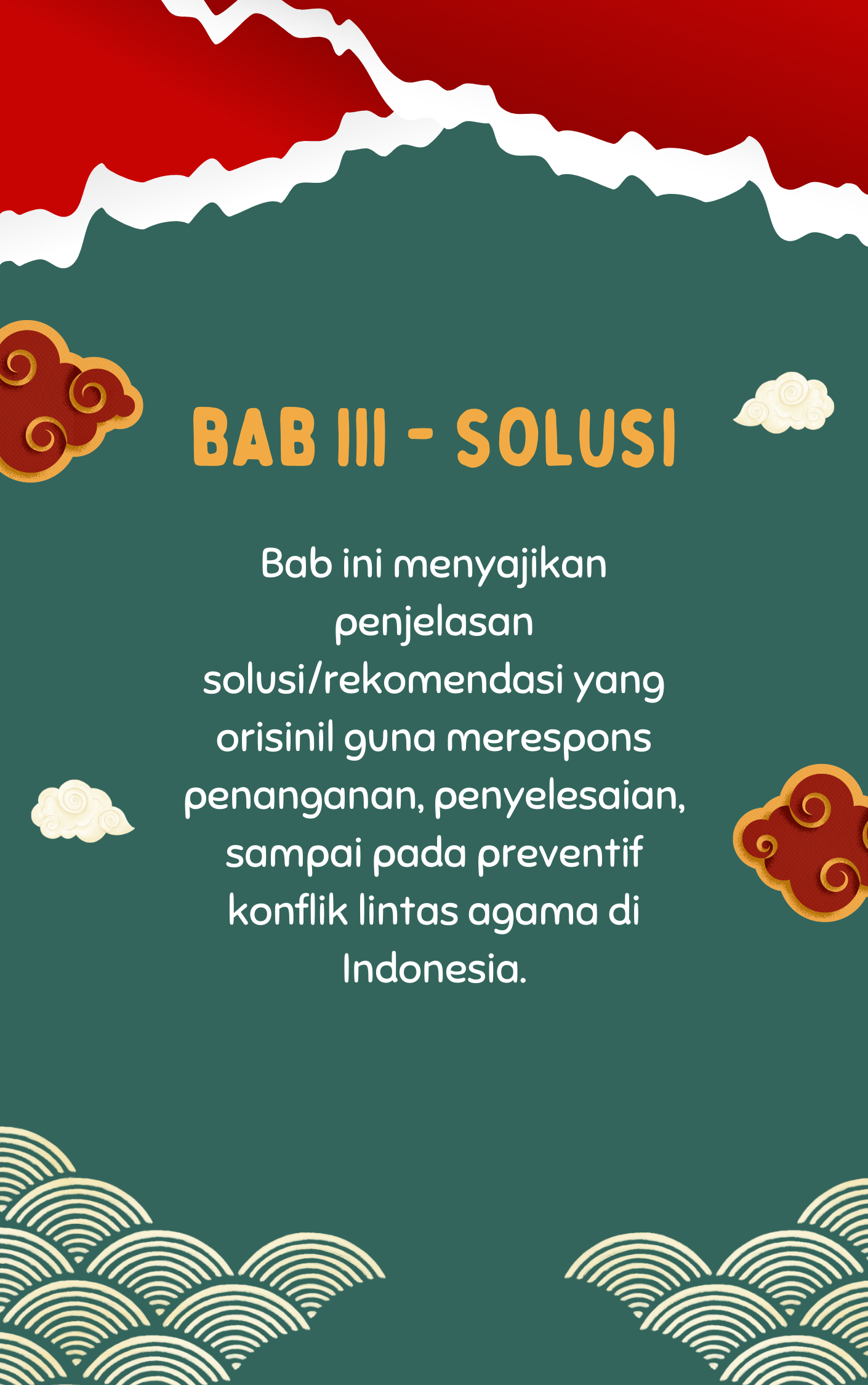 BAB III - SOLUSI

Bab ini menyajikan penjelasan solusi/rekomendasi yang orisinil guna merespons penanganan, penyelesaian, sampai pada preventif konflik lintas agama di Indonesia.